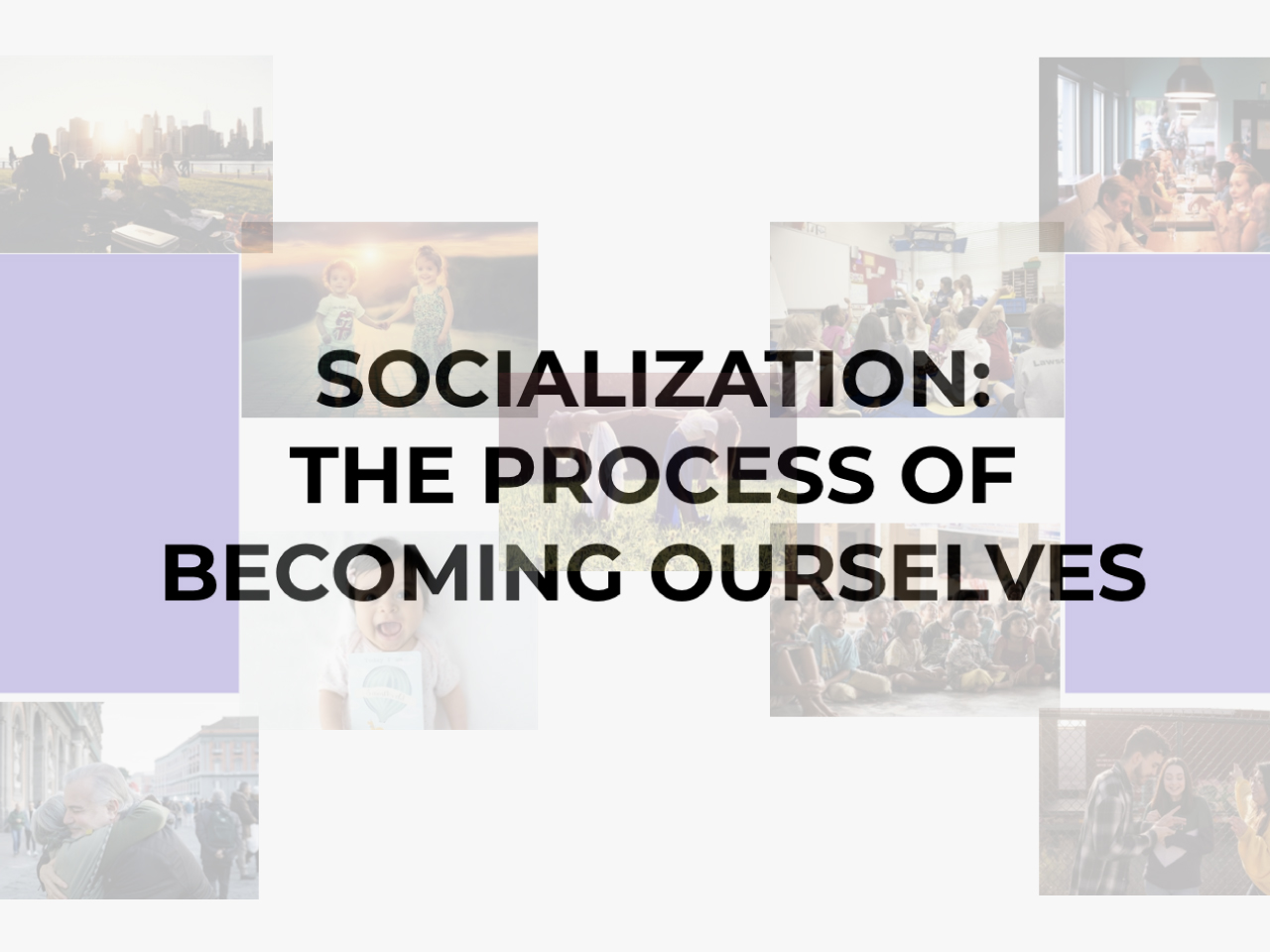 SOCIALIZATION:
THE PROCESS OF
BECOMING OURSELVES